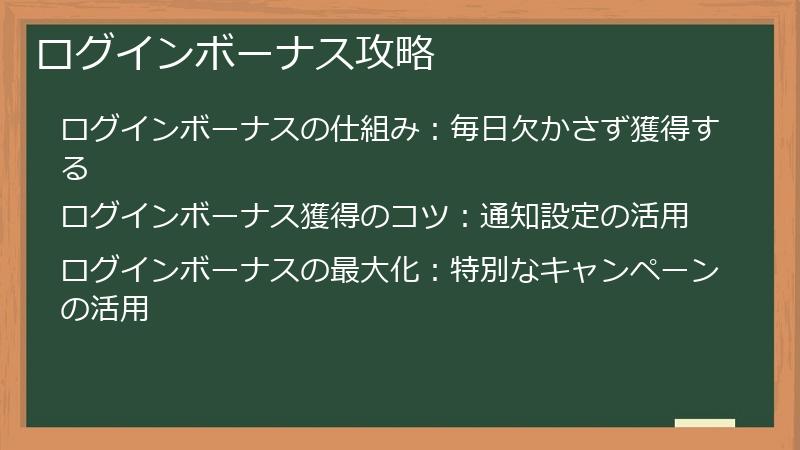 ログインボーナス攻略

ログインボーナスの仕組み：毎日欠かさず獲得する

ログインボーナス獲得のコツ：通知設定の活用

ログインボーナスの最大化：特別なキャンペーンの活用